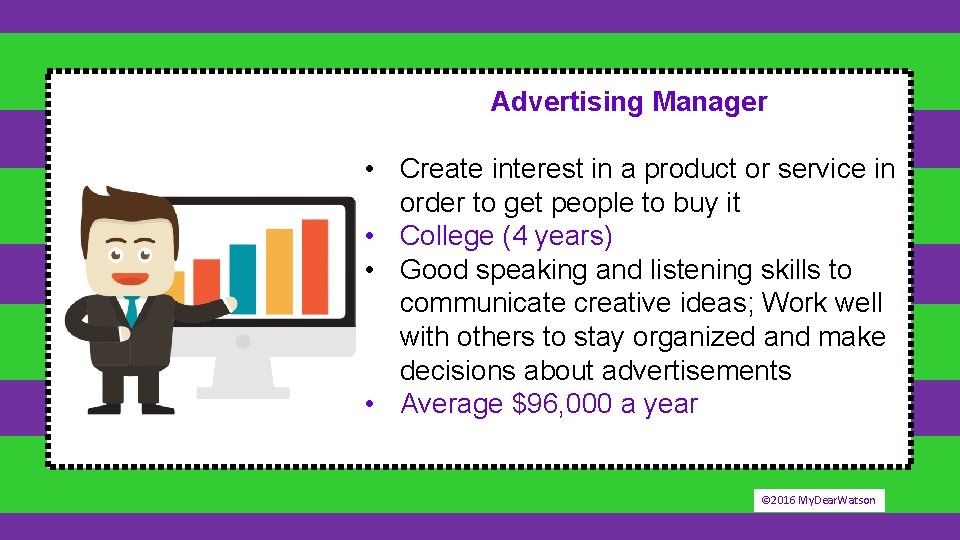 Advertising Manager

• Create interest in a product or service in order to get people to buy it
• College (4 years)
• Good speaking and listening skills to communicate creative ideas; Work well with others to stay organized and make decisions about advertisements
• Average $96,000 a year

©2016 MyDearWatson